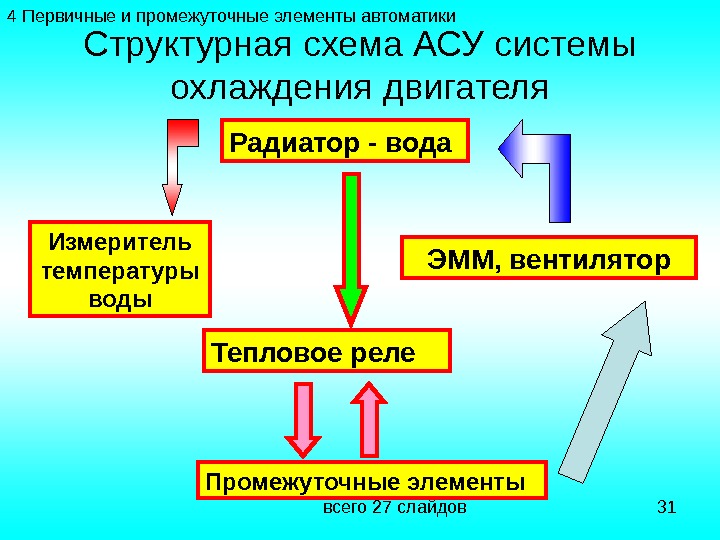 4 Первичные и промежуточные элементы автоматики

Структурная схема АСУ системы охлаждения двигателя

Радиатор - вода

Измеритель температуры воды

ЭММ, вентилятор

Тепловое реле

Промежуточные элементы

всего 27 слайдов

31